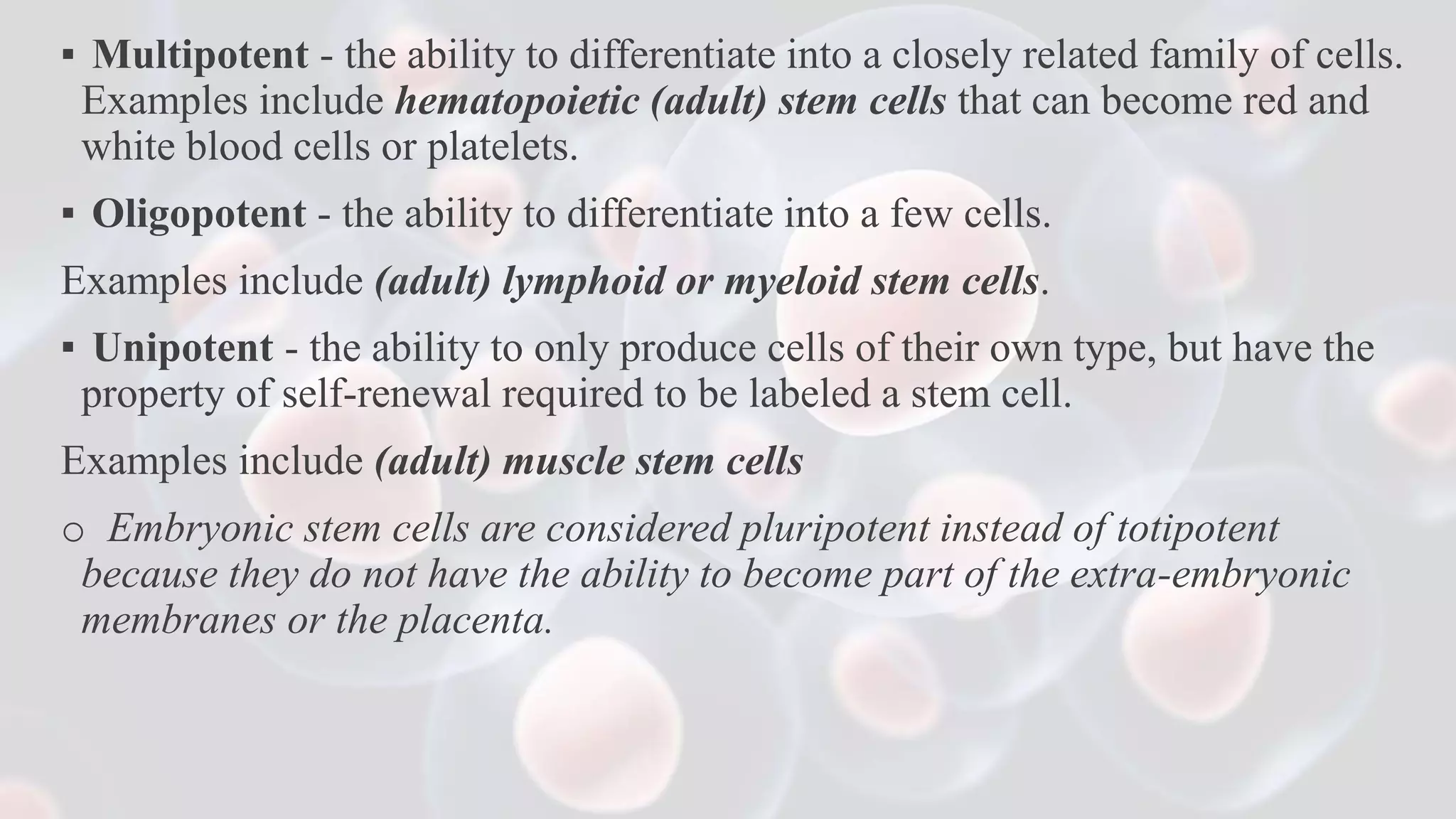 ▪ Multipotent - the ability to differentiate into a closely related family of cells. Examples include hematopoietic (adult) stem cells that can become red and white blood cells or platelets.

▪ Oligopotent - the ability to differentiate into a few cells.

Examples include (adult) lymphoid or myeloid stem cells.

▪ Unipotent - the ability to only produce cells of their own type, but have the property of self-renewal required to be labeled a stem cell.

Examples include (adult) muscle stem cells

o Embryonic stem cells are considered pluripotent instead of totipotent because they do not have the ability to become part of the extra-embryonic membranes or the placenta.